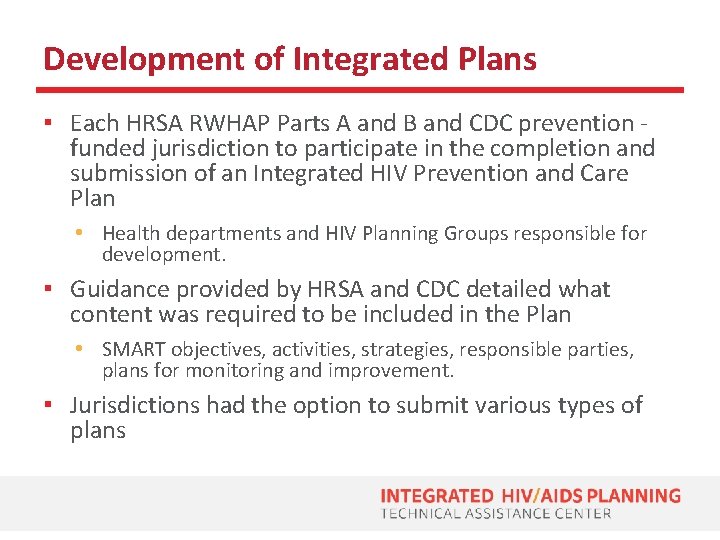 Development of Integrated Plans

▪ Each HRSA RWHAP Parts A and B and CDC prevention - funded jurisdiction to participate in the completion and submission of an Integrated HIV Prevention and Care Plan

• Health departments and HIV Planning Groups responsible for development.

▪ Guidance provided by HRSA and CDC detailed what content was required to be included in the Plan

• SMART objectives, activities, strategies, responsible parties, plans for monitoring and improvement.

▪ Jurisdictions had the option to submit various types of plans

INTEGRATED HIV/AIDS PLANNING
TECHNICAL ASSISTANCE CENTER